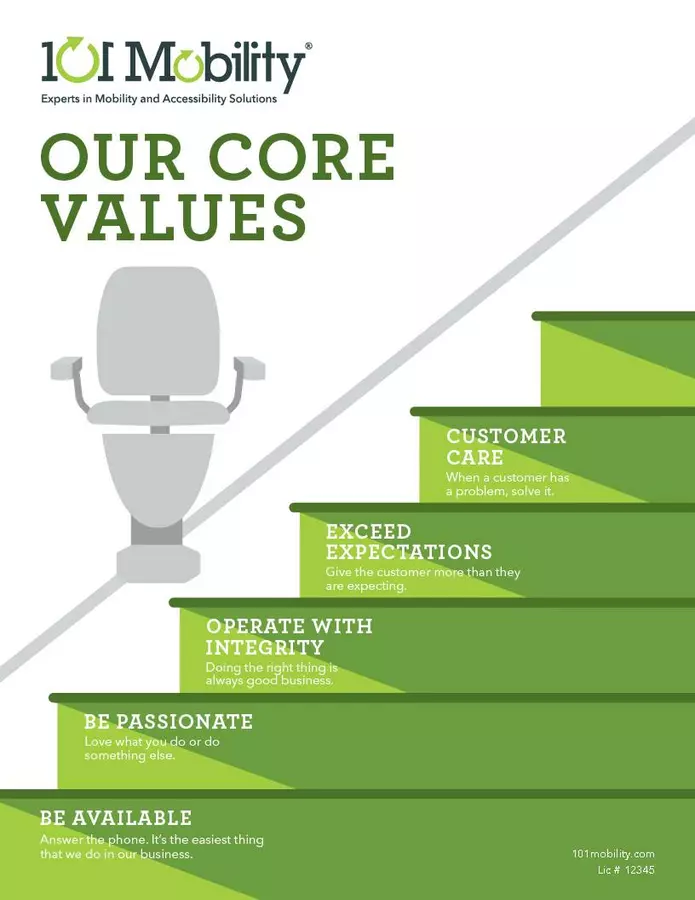 101 Mobility®
Experts in Mobility and Accessibility Solutions

OUR CORE VALUES

CUSTOMER CARE
When a customer has a problem, solve it.

EXCEED EXPECTATIONS
Give the customer more than they are expecting.

OPERATE WITH INTEGRITY
Doing the right thing is always good business.

BE PASSIONATE
Love what you do or do something else.

BE AVAILABLE
Answer the phone. It's the easiest thing that we do in our business.

101mobility.com
Lic # 12345